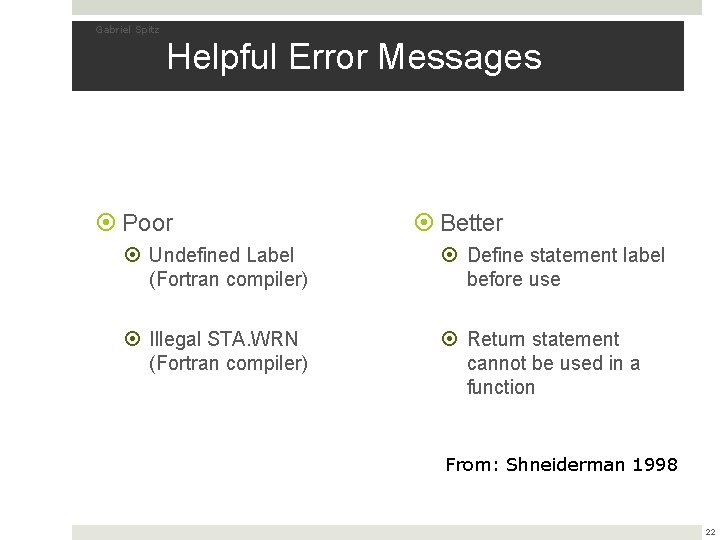 Gabriel Spitz

Helpful Error Messages

Poor

Undefined Label (Fortran compiler)

Illegal STA.WRN (Fortran compiler)

Better

Define statement label before use

Return statement cannot be used in a function

From: Shneiderman 1998

22